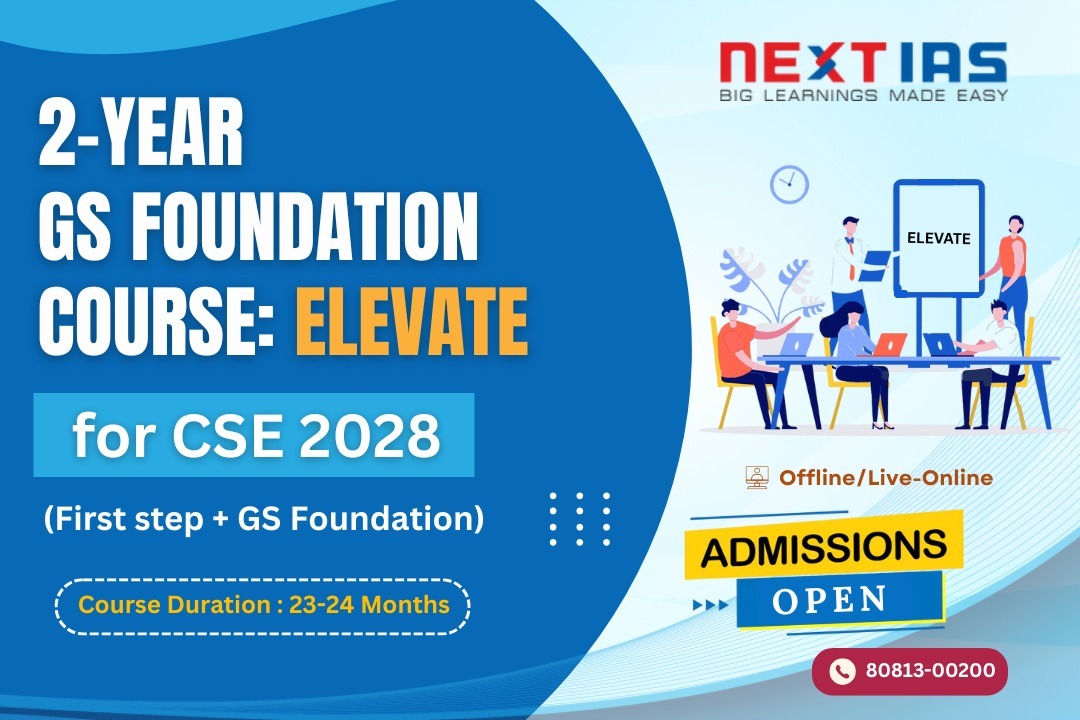 NEXT IAS
BIG LEARNINGS MADE EASY

2-YEAR GS FOUNDATION COURSE: ELEVATE

for CSE 2028

(First step + GS Foundation)

Course Duration : 23-24 Months

ELEVATE

Offline/Live-Online

ADMISSIONS OPEN

80813-00200